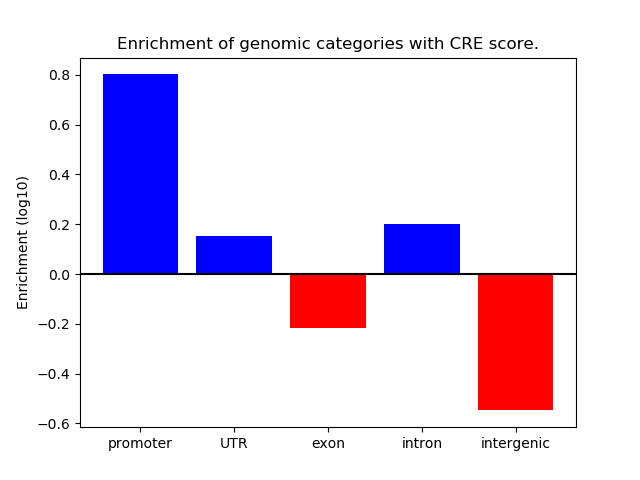 Enrichment of genomic categories with CRE score.

Enrichment (log10)

0.8
0.6
0.4
0.2
0.0
−0.2
−0.4
−0.6

promoter
UTR
exon
intron
intergenic